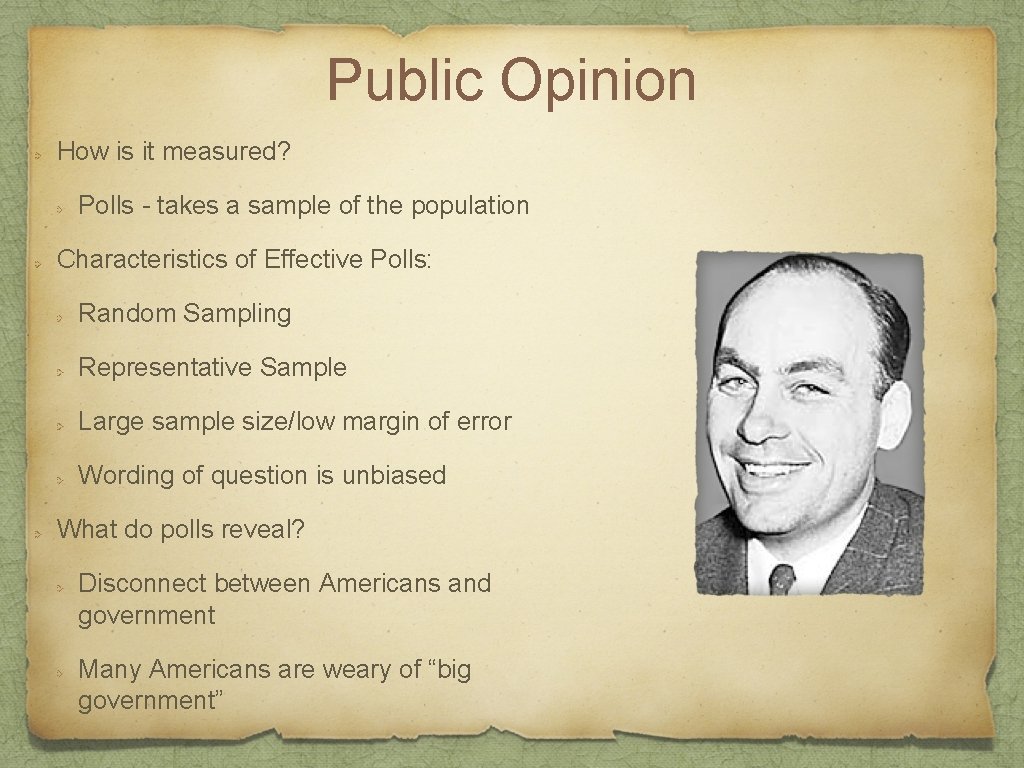 Public Opinion

How is it measured?

Polls - takes a sample of the population

Characteristics of Effective Polls:

Random Sampling

Representative Sample

Large sample size/low margin of error

Wording of question is unbiased

What do polls reveal?

Disconnect between Americans and government

Many Americans are weary of “big government”